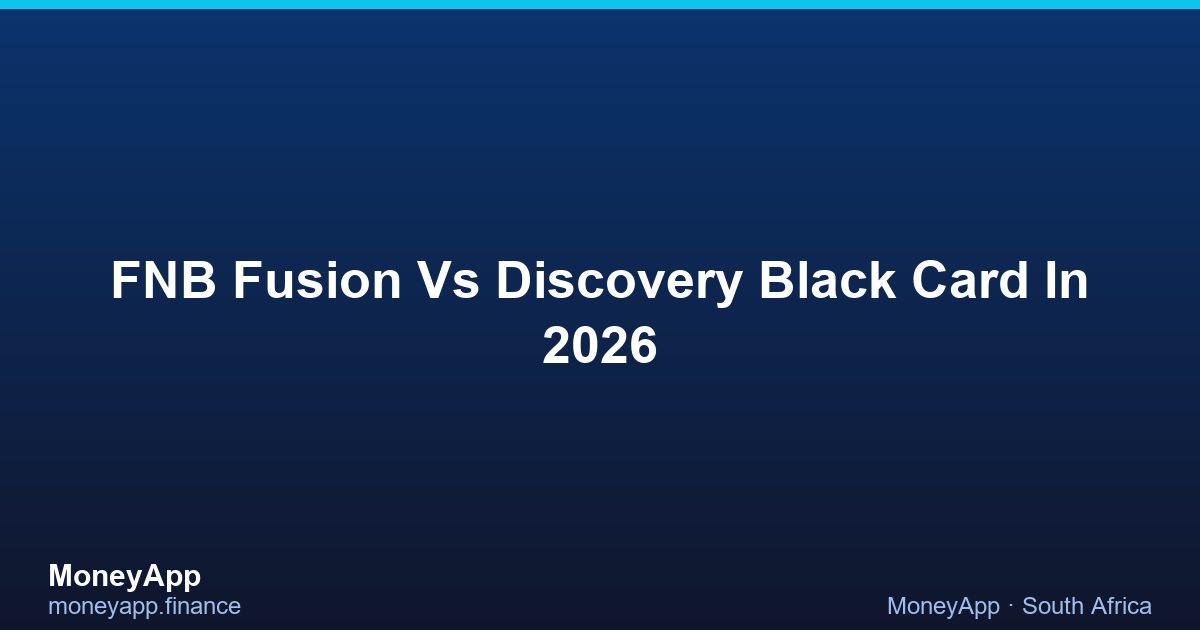 FNB Fusion Vs Discovery Black Card In 2026

MoneyApp
moneyapp.finance

MoneyApp · South Africa